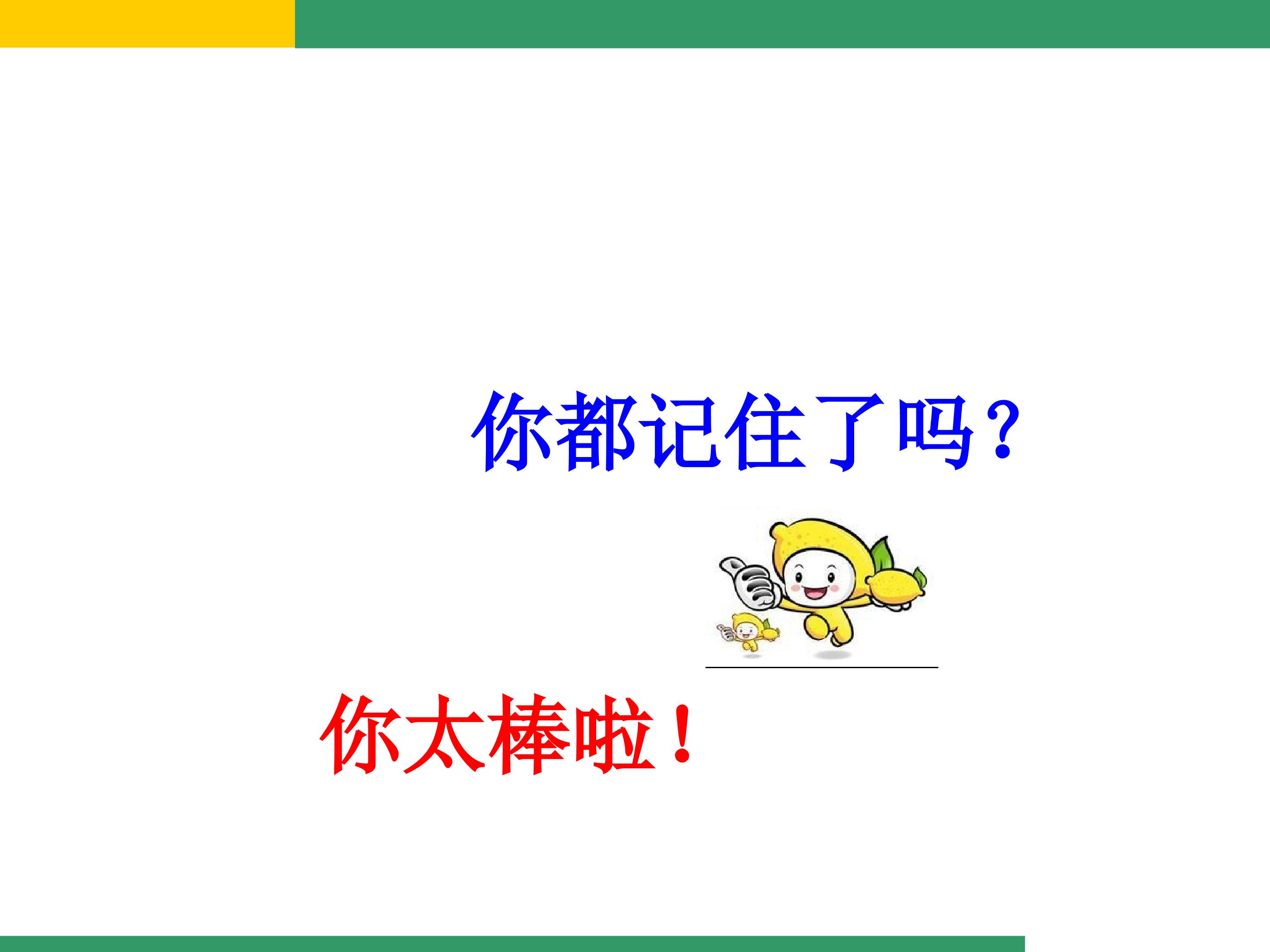 你都记住了吗？

你太棒啦！